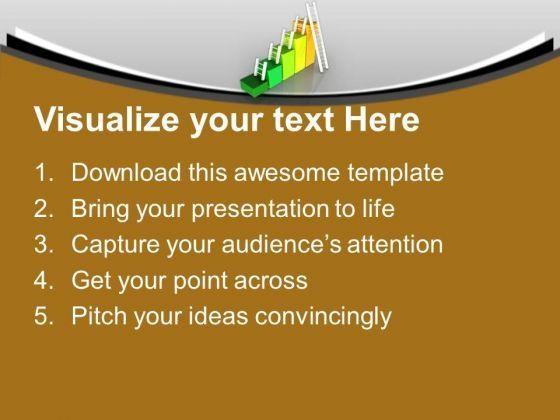 Visualize your text Here

1. Download this awesome template
2. Bring your presentation to life
3. Capture your audience's attention
4. Get your point across
5. Pitch your ideas convincingly